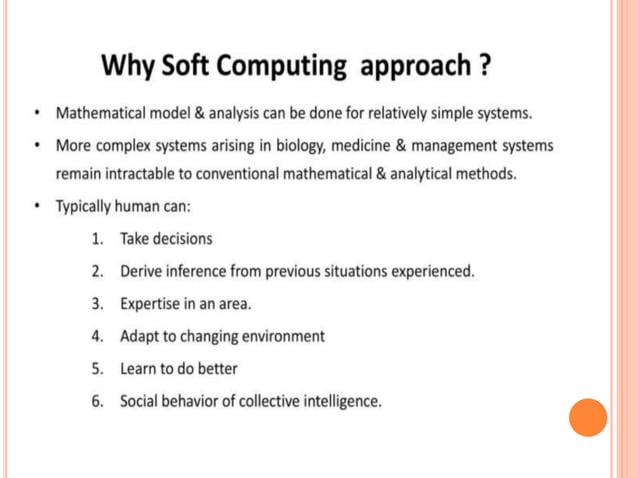 Why Soft Computing approach ?

• Mathematical model & analysis can be done for relatively simple systems.

• More complex systems arising in biology, medicine & management systems remain intractable to conventional mathematical & analytical methods.

• Typically human can:

1. Take decisions
2. Derive inference from previous situations experienced.
3. Expertise in an area.
4. Adapt to changing environment
5. Learn to do better
6. Social behavior of collective intelligence.